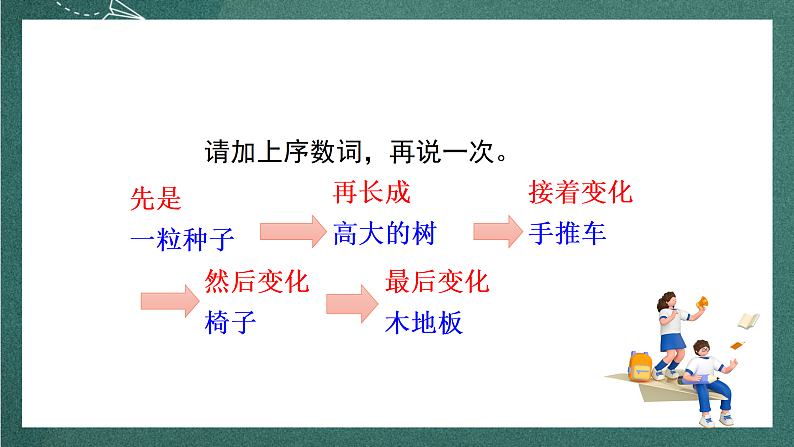 请加上序数词，再说一次。

先是
一粒种子

再长成
高大的树

接着变化
手推车

然后变化
椅子

最后变化
木地板